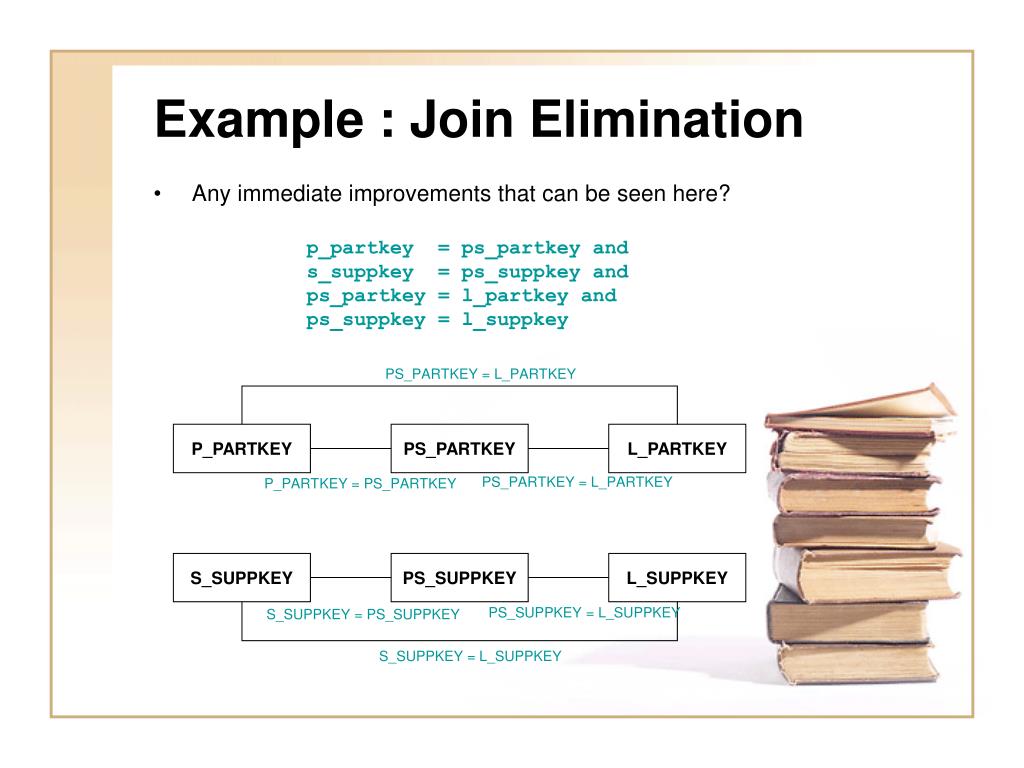 Example : Join Elimination

• Any immediate improvements that can be seen here?

p_partkey = ps_partkey and
s_suppkey = ps_suppkey and
ps_partkey = l_partkey and
ps_suppkey = l_suppkey

PS_PARTKEY = L_PARTKEY

P_PARTKEY

PS_PARTKEY

L_PARTKEY

P_PARTKEY = PS_PARTKEY

PS_PARTKEY = L_PARTKEY

S_SUPPKEY

PS_SUPPKEY

L_SUPPKEY

S_SUPPKEY = PS_SUPPKEY

PS_SUPPKEY = L_SUPPKEY

S_SUPPKEY = L_SUPPKEY